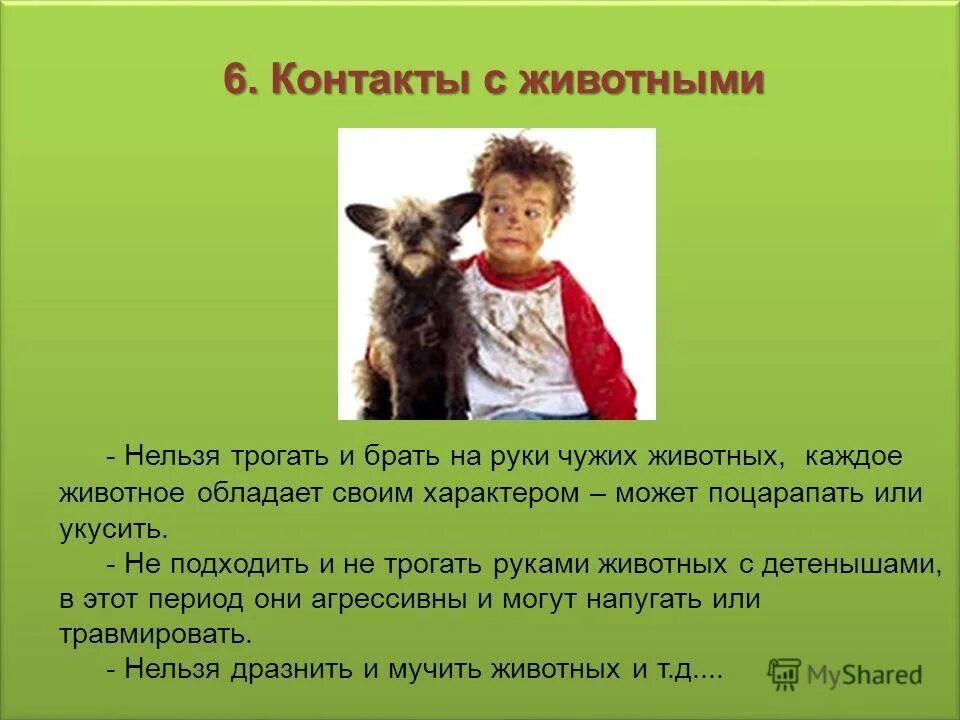 6. Контакты с животными

- Нельзя трогать и брать на руки чужих животных, каждое животное обладает своим характером – может поцарапать или укусить.

- Не подходить и не трогать руками животных с детенышами, в этот период они агрессивны и могут напугать или травмировать.

- Нельзя дразнить и мучить животных и т.д....

MyShared